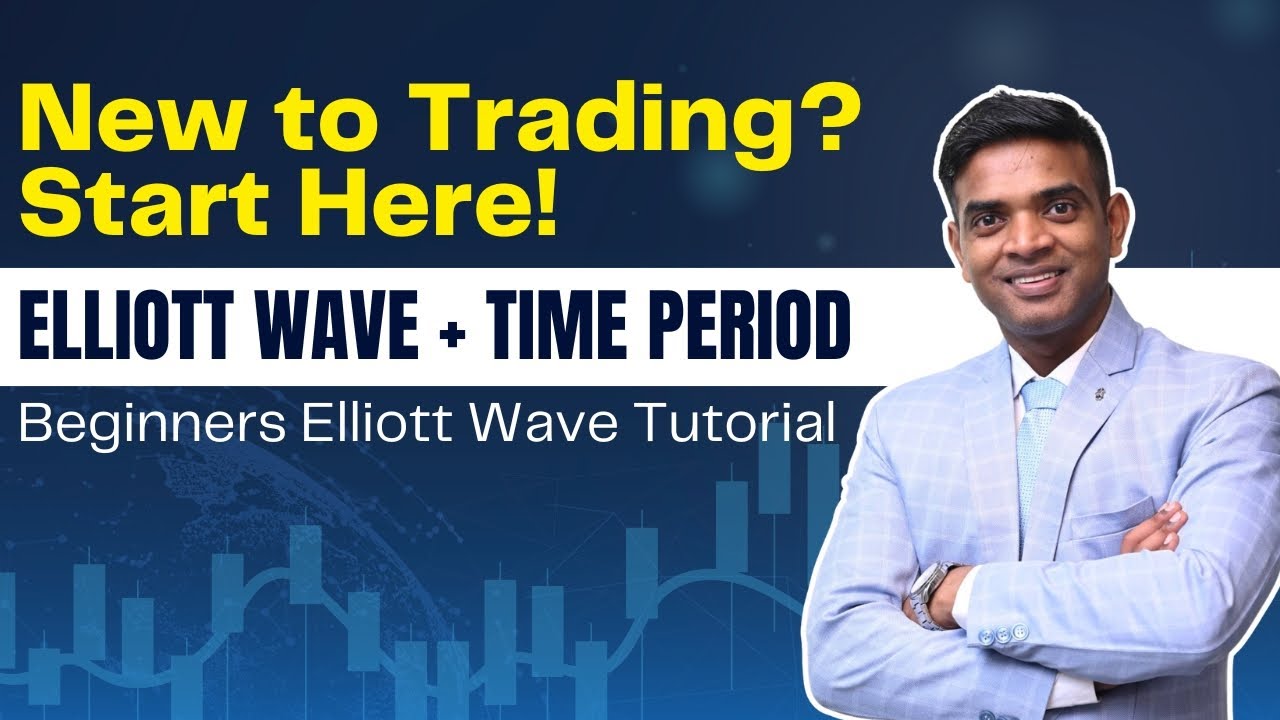 New to Trading? Start Here!

ELLIOTT WAVE + TIME PERIOD

Beginners Elliott Wave Tutorial